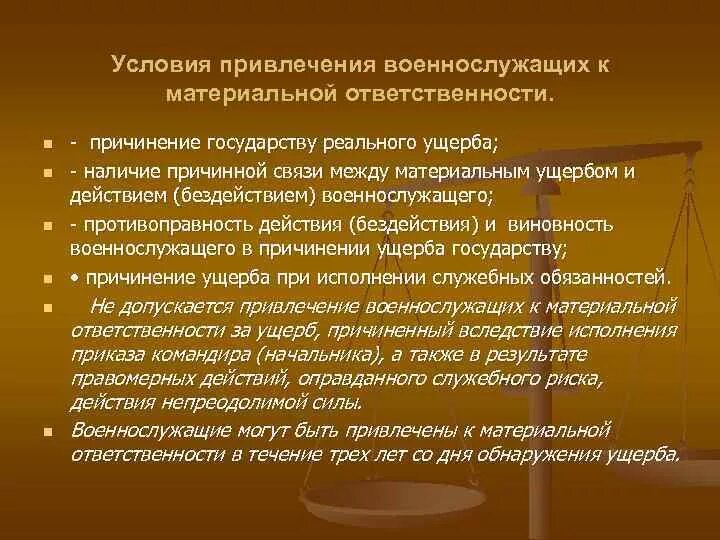 Условия привлечения военнослужащих к материальной ответственности.

- причинение государству реального ущерба;

- наличие причинной связи между материальным ущербом и действием (бездействием) военнослужащего;

- противоправность действия (бездействия) и виновность военнослужащего в причинении ущерба государству;

• причинение ущерба при исполнении служебных обязанностей.

Не допускается привлечение военнослужащих к материальной ответственности за ущерб, причиненный вследствие исполнения приказа командира (начальника), а также в результате правомерных действий, оправданного служебного риска, действия непреодолимой силы.

Военнослужащие могут быть привлечены к материальной ответственности в течение трех лет со дня обнаружения ущерба.